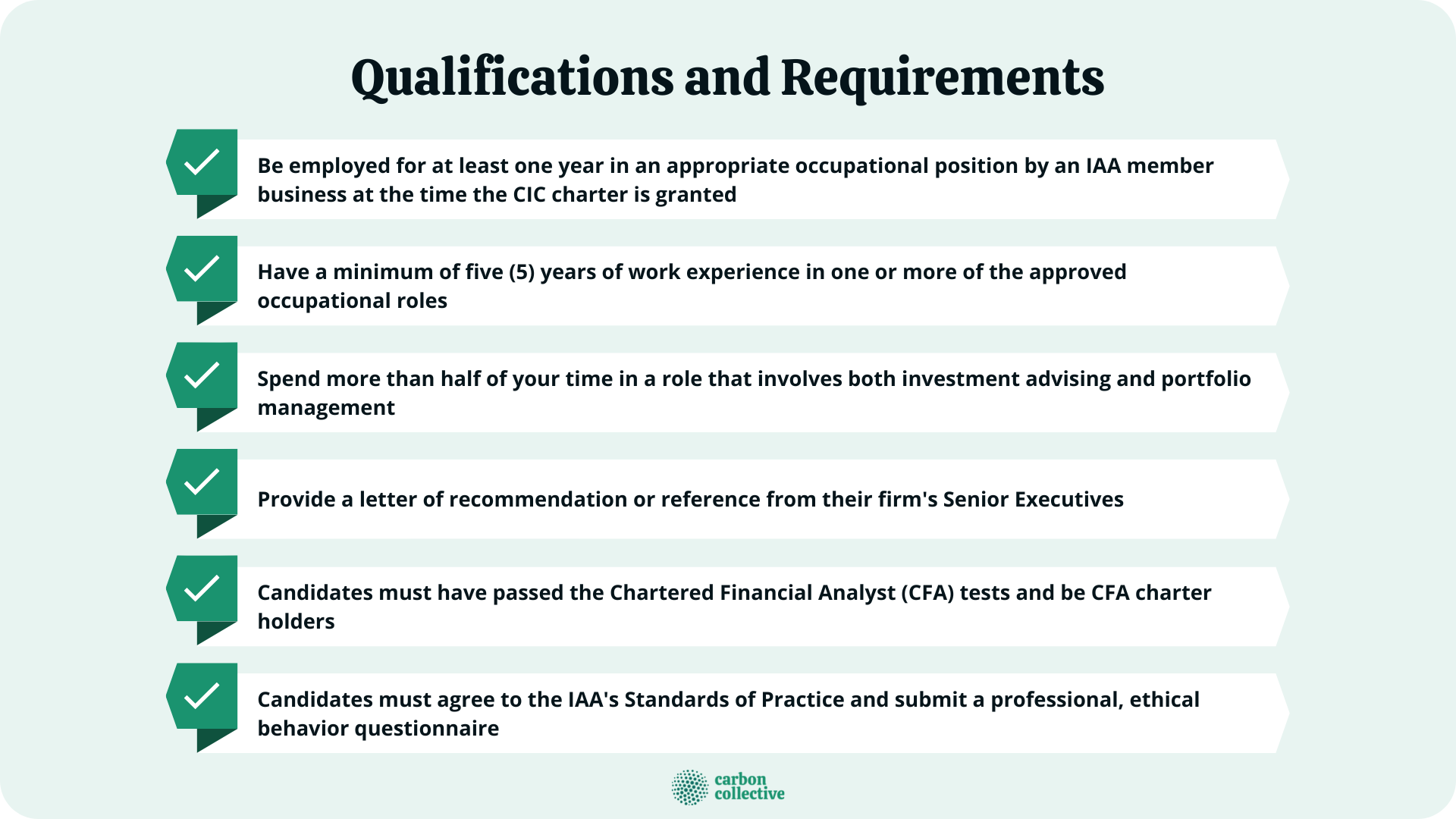 Qualifications and Requirements

Be employed for at least one year in an appropriate occupational position by an IAA member business at the time the CIC charter is granted

Have a minimum of five (5) years of work experience in one or more of the approved occupational roles

Spend more than half of your time in a role that involves both investment advising and portfolio management

Provide a letter of recommendation or reference from their firm's Senior Executives

Candidates must have passed the Chartered Financial Analyst (CFA) tests and be CFA charter holders

Candidates must agree to the IAA's Standards of Practice and submit a professional, ethical behavior questionnaire

carbon collective